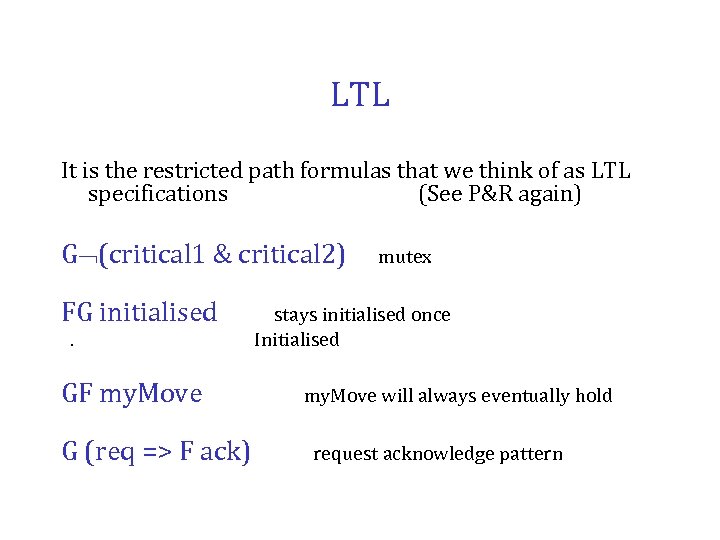 LTL

It is the restricted path formulas that we think of as LTL specifications (See P&R again)

G¬(critical1 & critical2) mutex

FG initialised stays initialised once
. Initialised

GF myMove myMove will always eventually hold

G (req => F ack) request acknowledge pattern